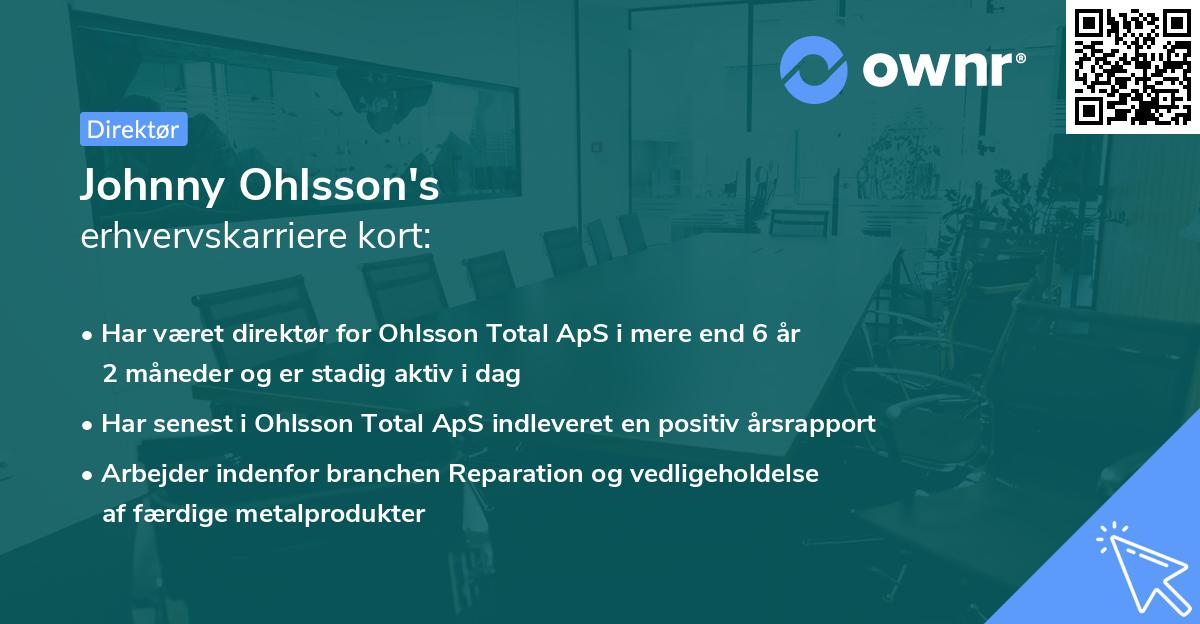 ownr®

Direktør

Johnny Ohlsson's
erhvervskarriere kort:

• Har været direktør for Ohlsson Total ApS i mere end 6 år 2 måneder og er stadig aktiv i dag
• Har senest i Ohlsson Total ApS indleveret en positiv årsrapport
• Arbejder indenfor branchen Reparation og vedligeholdelse af færdige metalprodukter